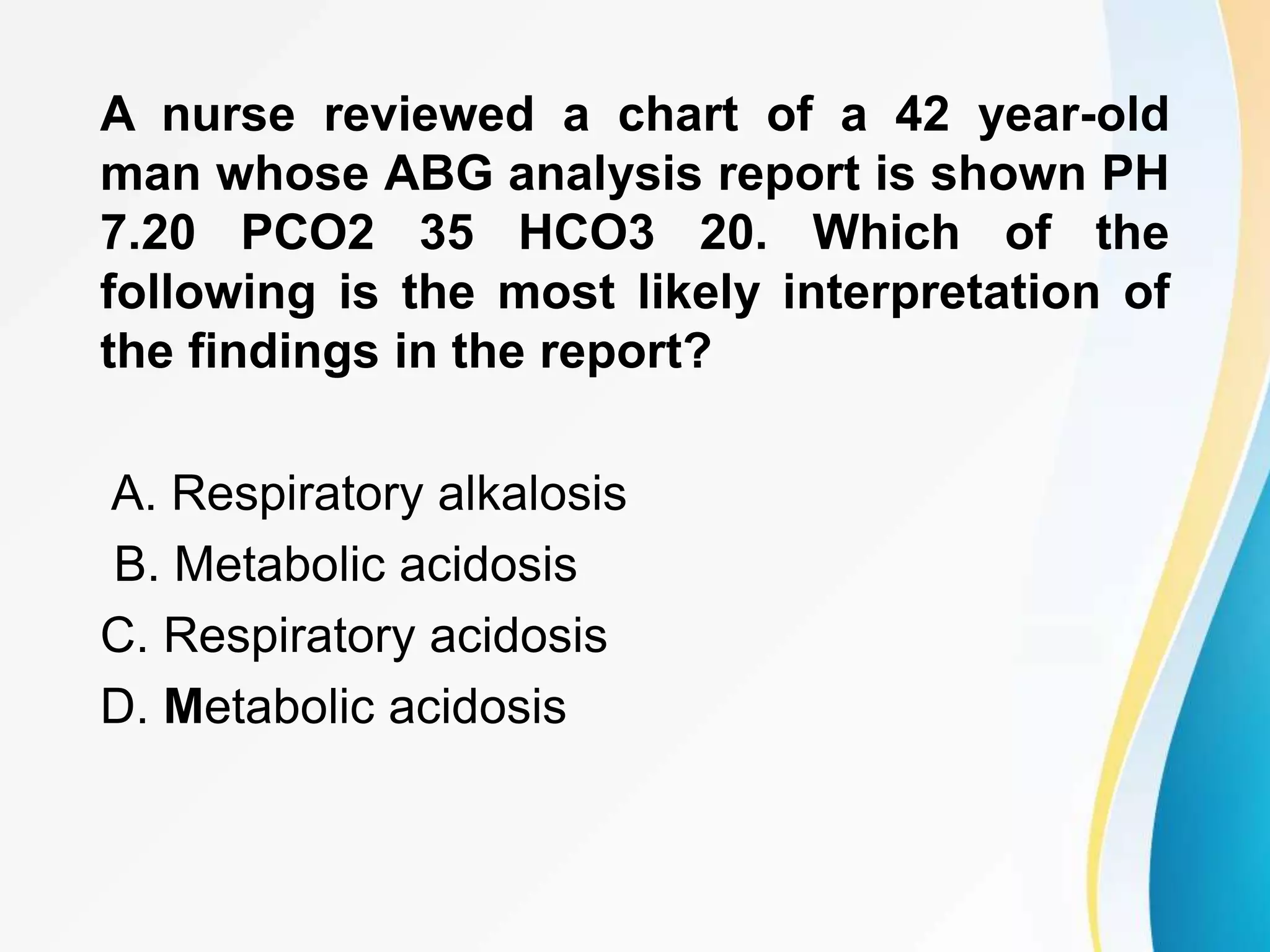 A nurse reviewed a chart of a 42 year-old man whose ABG analysis report is shown PH 7.20 PCO2 35 HCO3 20. Which of the following is the most likely interpretation of the findings in the report?

A. Respiratory alkalosis
B. Metabolic acidosis
C. Respiratory acidosis
D. Metabolic acidosis